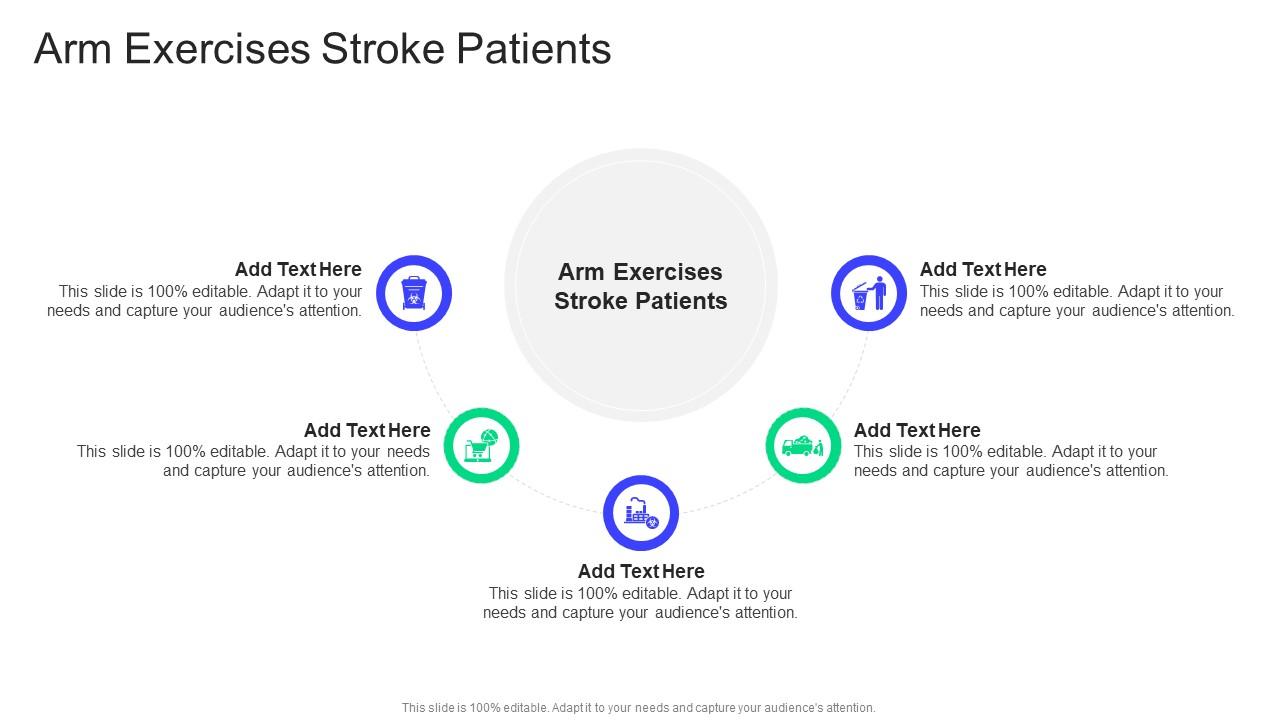 Arm Exercises Stroke Patients

Arm Exercises Stroke Patients

Add Text Here
This slide is 100% editable. Adapt it to your needs and capture your audience's attention.

Add Text Here
This slide is 100% editable. Adapt it to your needs and capture your audience's attention.

Add Text Here
This slide is 100% editable. Adapt it to your needs and capture your audience's attention.

Add Text Here
This slide is 100% editable. Adapt it to your needs and capture your audience's attention.

Add Text Here
This slide is 100% editable. Adapt it to your needs and capture your audience's attention.

This slide is 100% editable. Adapt it to your needs and capture your audience's attention.